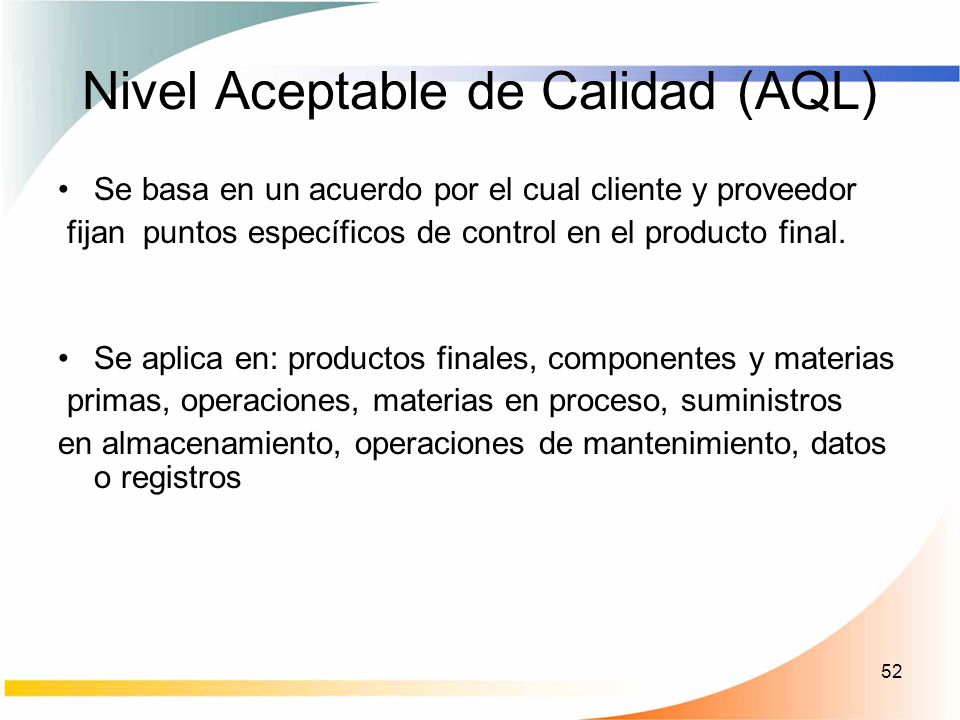 Nivel Aceptable de Calidad (AQL)

• Se basa en un acuerdo por el cual cliente y proveedor fijan puntos específicos de control en el producto final.

• Se aplica en: productos finales, componentes y materias primas, operaciones, materias en proceso, suministros en almacenamiento, operaciones de mantenimiento, datos o registros

52